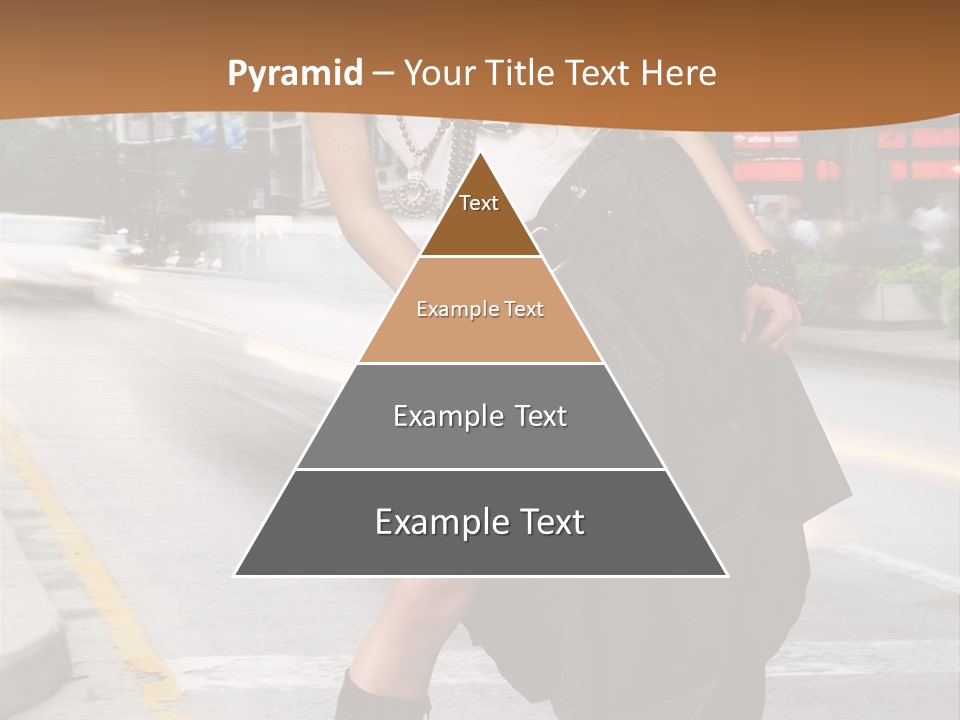 Pyramid – Your Title Text Here

Text

Example Text

Example Text

Example Text